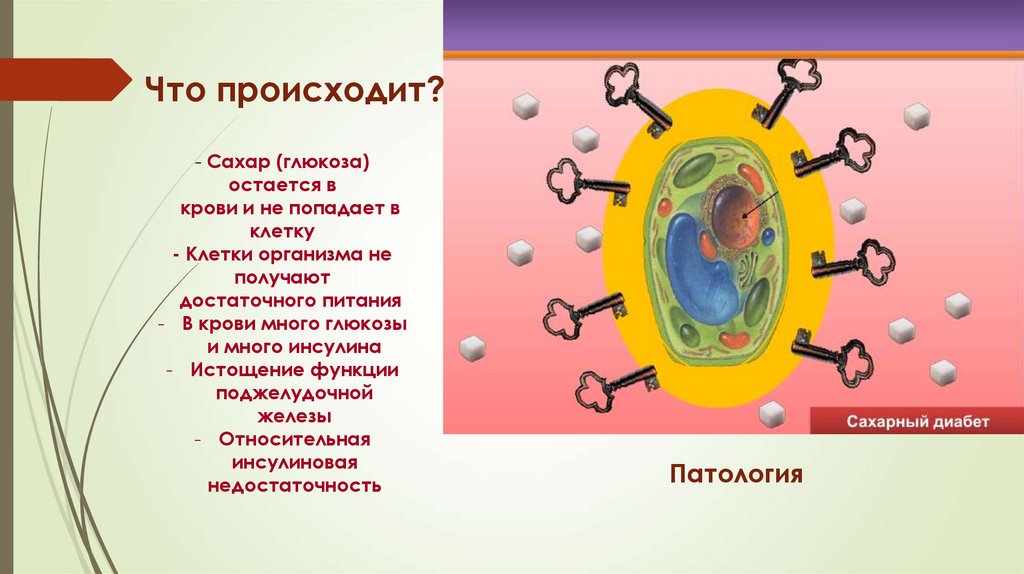 Что происходит?

- Сахар (глюкоза) остается в крови и не попадает в клетку
- Клетки организма не получают достаточного питания
- В крови много глюкозы и много инсулина
- Истощение функции поджелудочной железы
- Относительная инсулиновая недостаточность

Сахарный диабет

Патология